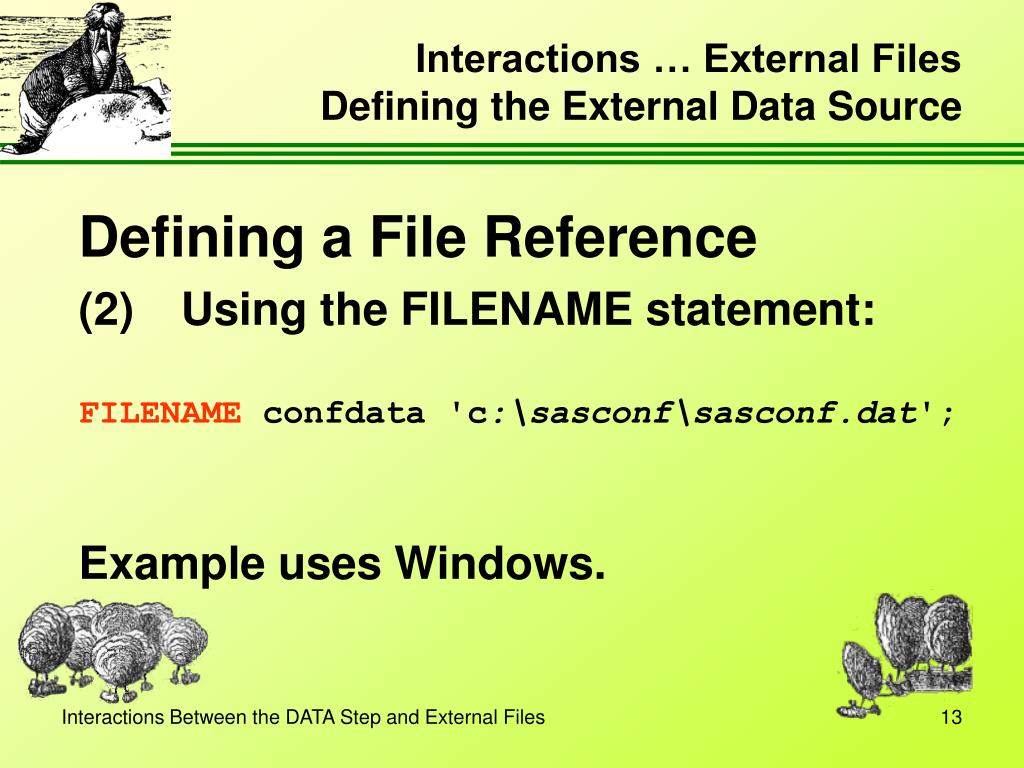 Interactions … External Files
Defining the External Data Source

Defining a File Reference

(2) Using the FILENAME statement:

FILENAME confdata 'c:\sasconf\sasconf.dat';

Example uses Windows.

Interactions Between the DATA Step and External Files

13